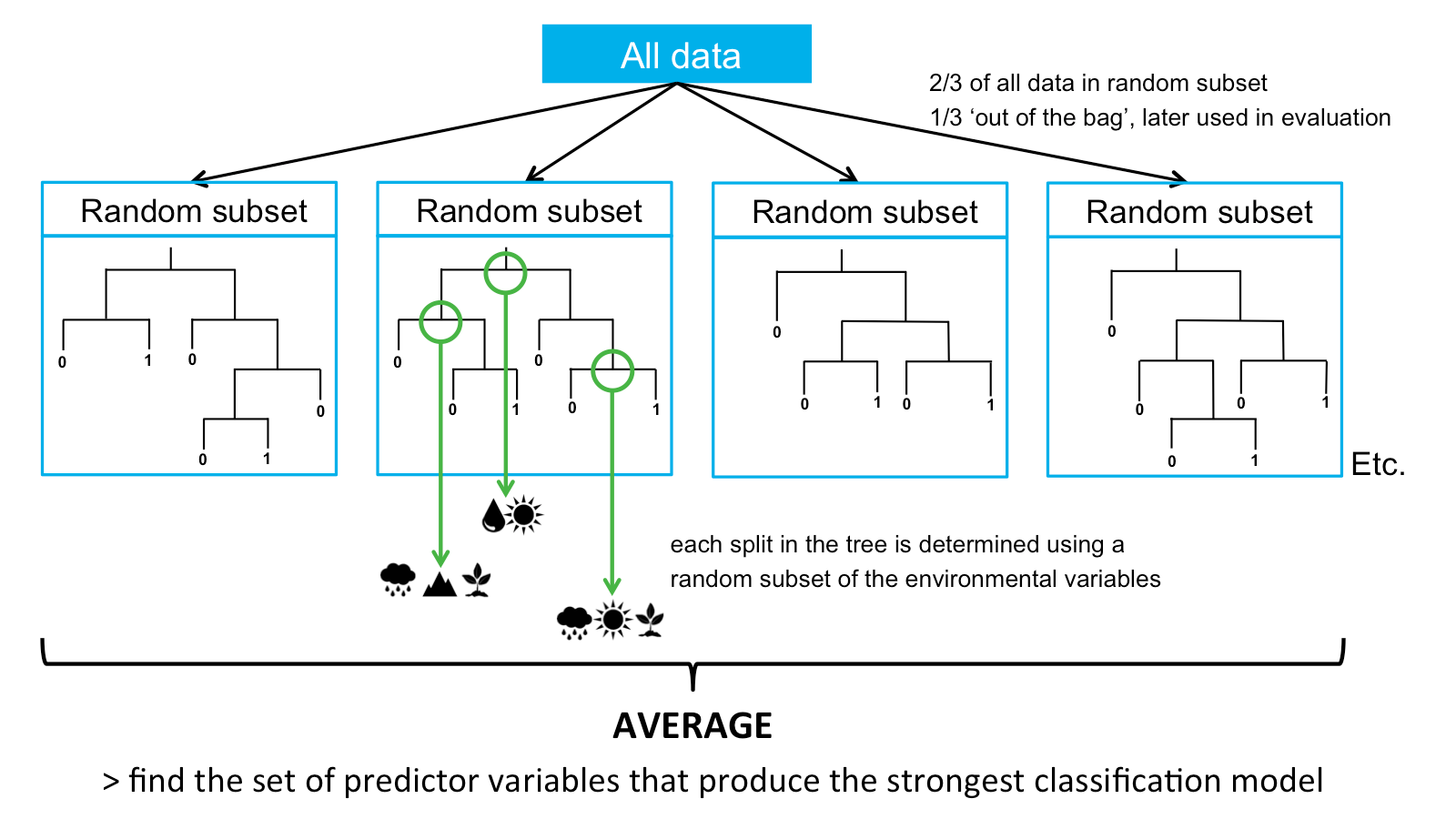 All data

2/3 of all data in random subset
1/3 ‘out of the bag’, later used in evaluation

Random subset

0 1 0 0 0 1

Random subset

0 0 1 0 0 1

Random subset

0 0 1 0 1

Random subset

0 0 0 1 0 1

Etc.

each split in the tree is determined using a random subset of the environmental variables

AVERAGE

> find the set of predictor variables that produce the strongest classification model